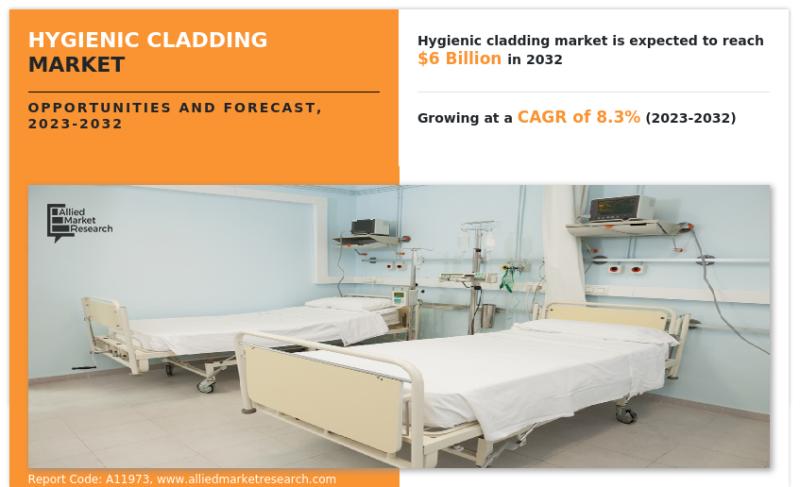 HYGIENIC CLADDING MARKET

OPPORTUNITIES AND FORECAST, 2023-2032

Hygienic cladding market is expected to reach $6 Billion in 2032

Growing at a CAGR of 8.3% (2023-2032)

Allied Market Research

Report Code: A11973, www.alliedmarketresearch.com